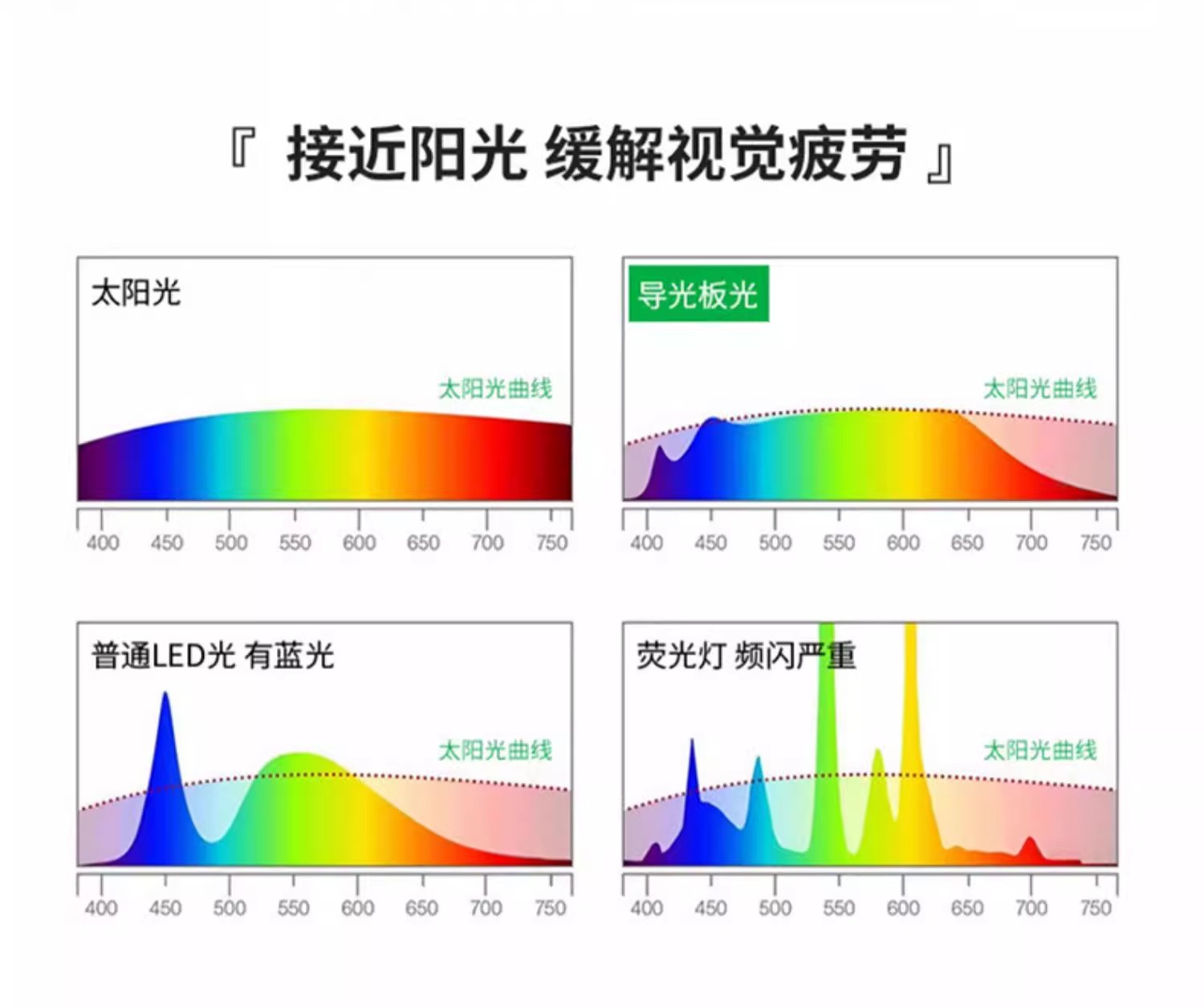 『 接近阳光 缓解视觉疲劳 』

太阳光

太阳光曲线

400 450 500 550 600 650 700 750

导光板光

太阳光曲线

400 450 500 550 600 650 700 750

普通LED光 有蓝光

太阳光曲线

400 450 500 550 600 650 700 750

荧光灯 频闪严重

太阳光曲线

400 450 500 550 600 650 700 750